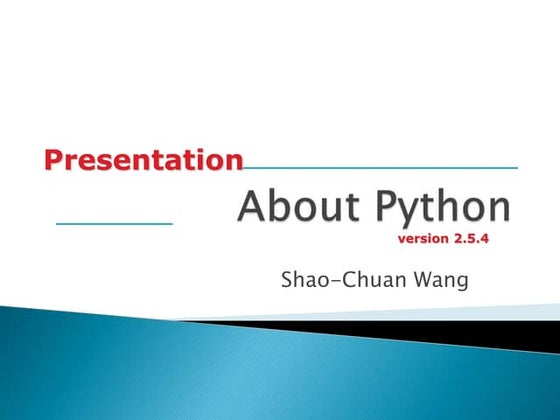 Presentation

About Python

version 2.5.4

Shao-Chuan Wang